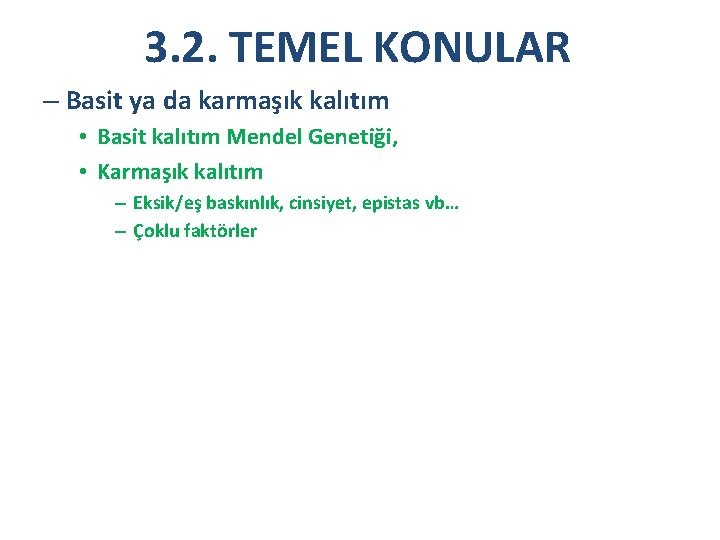 3.2. TEMEL KONULAR

– Basit ya da karmaşık kalıtım

• Basit kalıtım Mendel Genetiği,

• Karmaşık kalıtım

– Eksik/eş baskınlık, cinsiyet, epistas vb…

– Çoklu faktörler